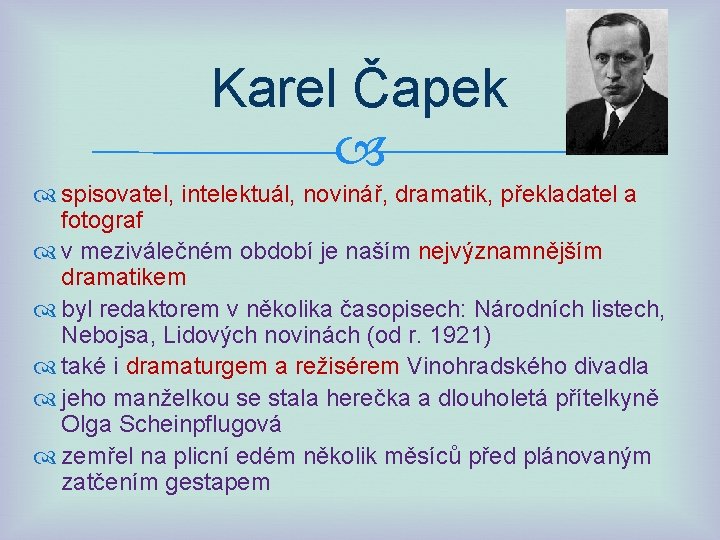 Karel Čapek

spisovatel, intelektuál, novinář, dramatik, překladatel a fotograf

v meziválečném období je naším nejvýznamnějším dramatikem

byl redaktorem v několika časopisech: Národních listech, Nebojsa, Lidových novinách (od r. 1921)

také i dramaturgem a režisérem Vinohradského divadla

jeho manželkou se stala herečka a dlouholetá přítelkyně Olga Scheinpflugová

zemřel na plicní edém několik měsíců před plánovaným zatčením gestapem